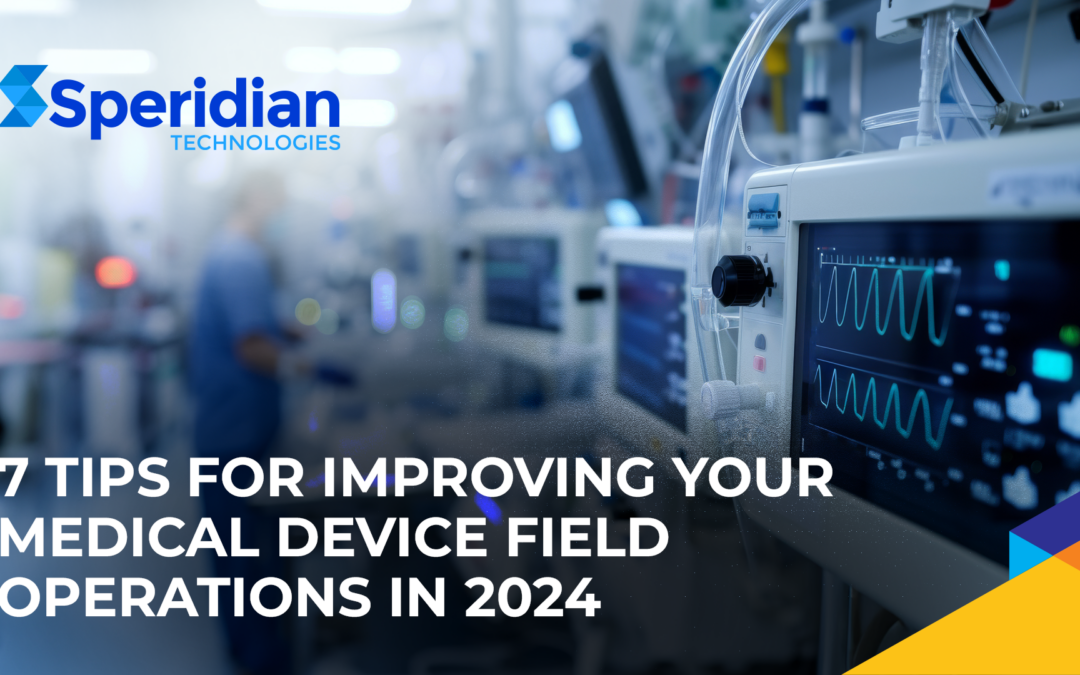 Speridian
TECHNOLOGIES

7 TIPS FOR IMPROVING YOUR MEDICAL DEVICE FIELD OPERATIONS IN 2024